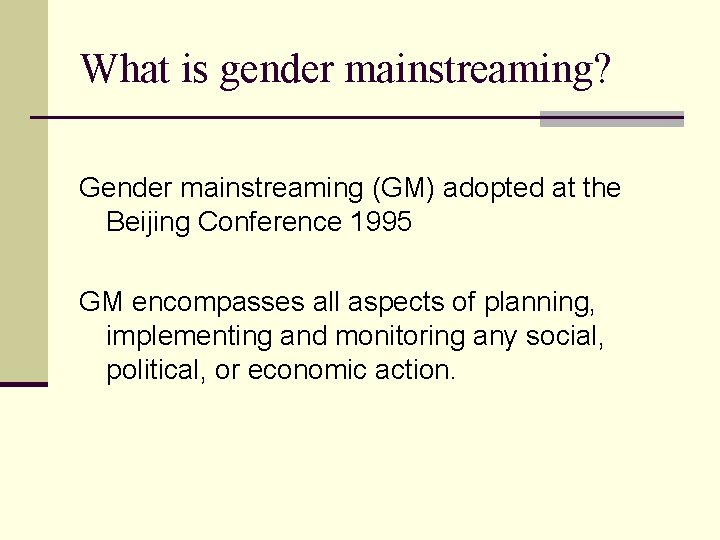 What is gender mainstreaming?

Gender mainstreaming (GM) adopted at the Beijing Conference 1995

GM encompasses all aspects of planning, implementing and monitoring any social, political, or economic action.